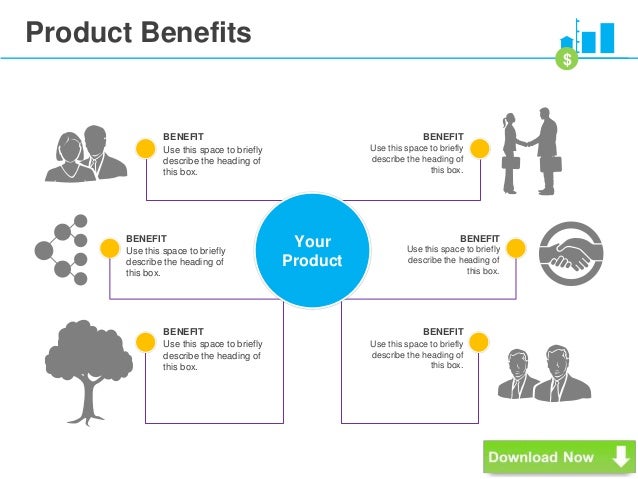 Product Benefits

$

BENEFIT
Use this space to briefly describe the heading of this box.

BENEFIT
Use this space to briefly describe the heading of this box.

BENEFIT
Use this space to briefly describe the heading of this box.

Your Product

BENEFIT
Use this space to briefly describe the heading of this box.

BENEFIT
Use this space to briefly describe the heading of this box.

BENEFIT
Use this space to briefly describe the heading of this box.

Download Now